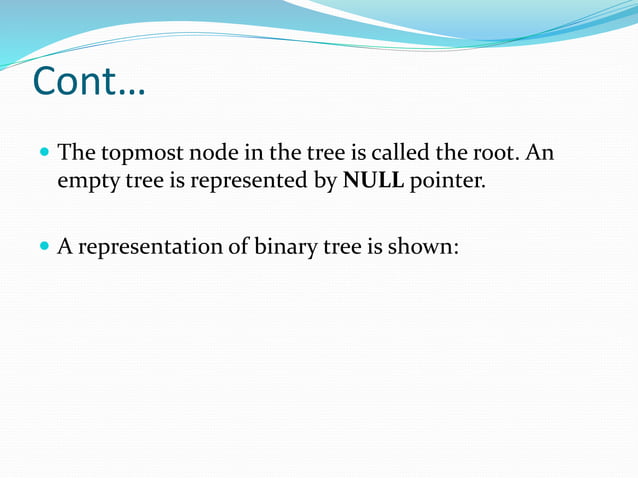 Cont…

The topmost node in the tree is called the root. An empty tree is represented by NULL pointer.

A representation of binary tree is shown: